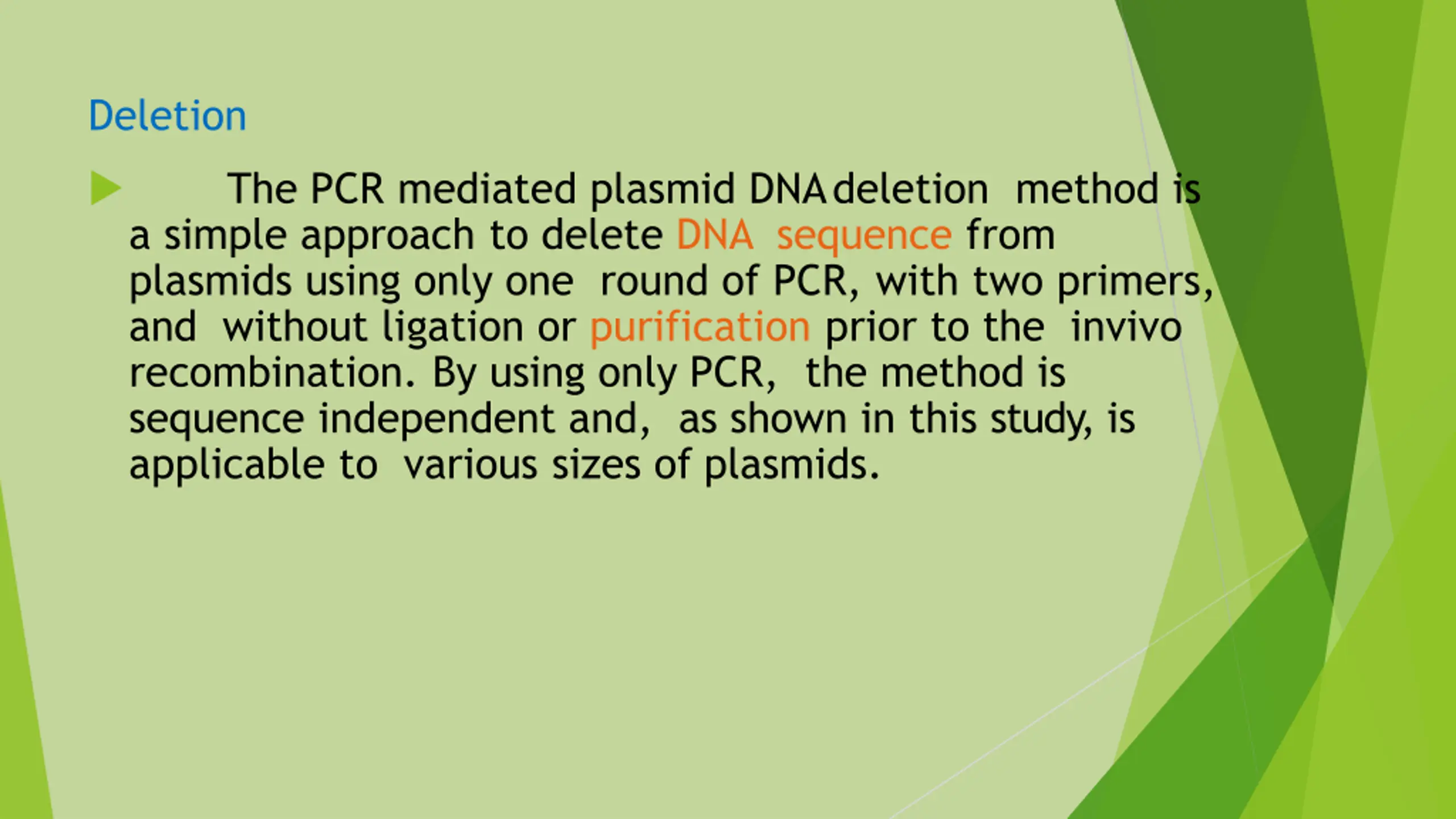 Deletion

The PCR mediated plasmid DNA deletion method is a simple approach to delete DNA sequence from plasmids using only one round of PCR, with two primers, and without ligation or purification prior to the invivo recombination. By using only PCR, the method is sequence independent and, as shown in this study, is applicable to various sizes of plasmids.